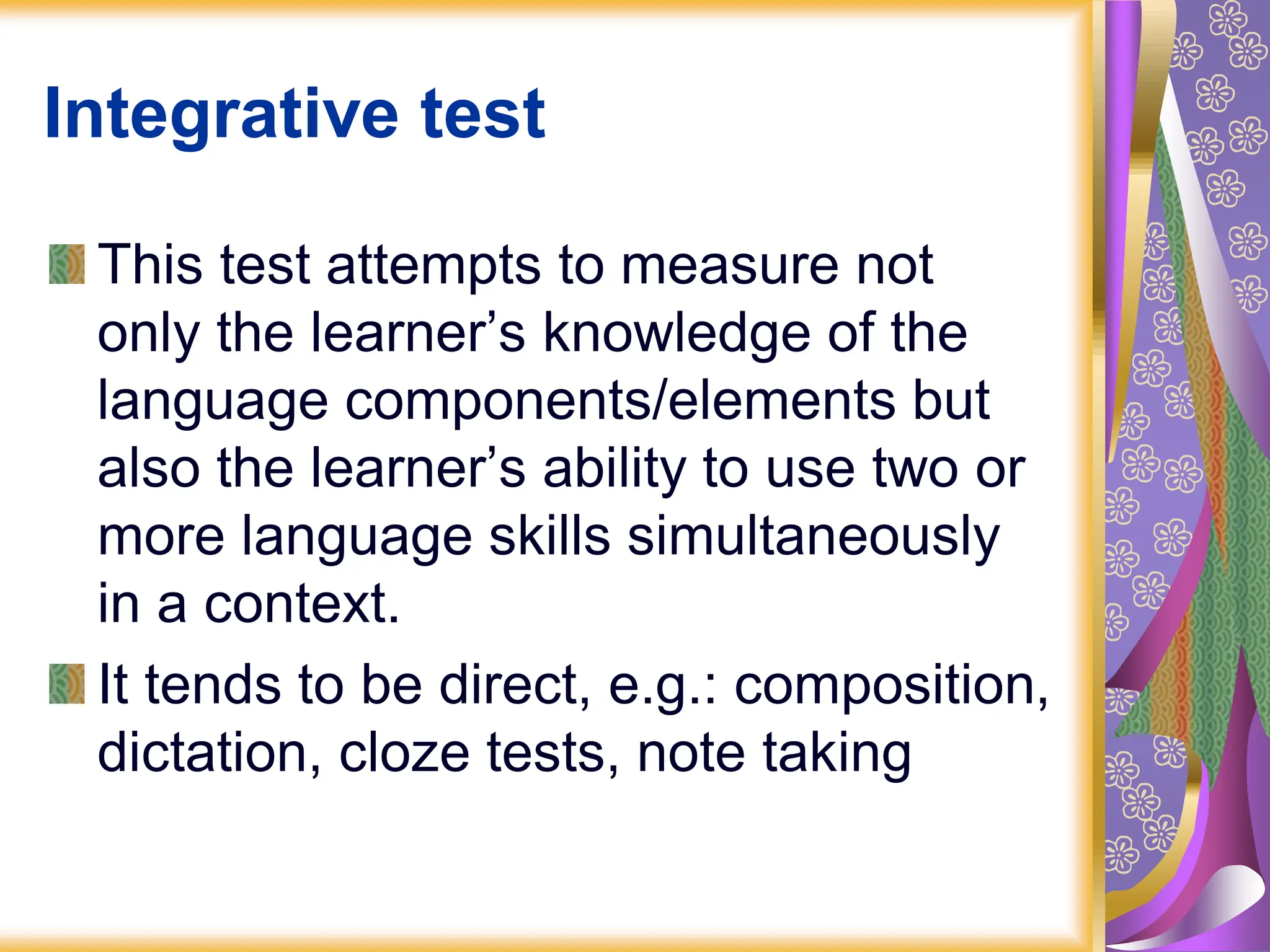 Integrative test

This test attempts to measure not only the learner’s knowledge of the language components/elements but also the learner’s ability to use two or more language skills simultaneously in a context.

It tends to be direct, e.g.: composition, dictation, cloze tests, note taking